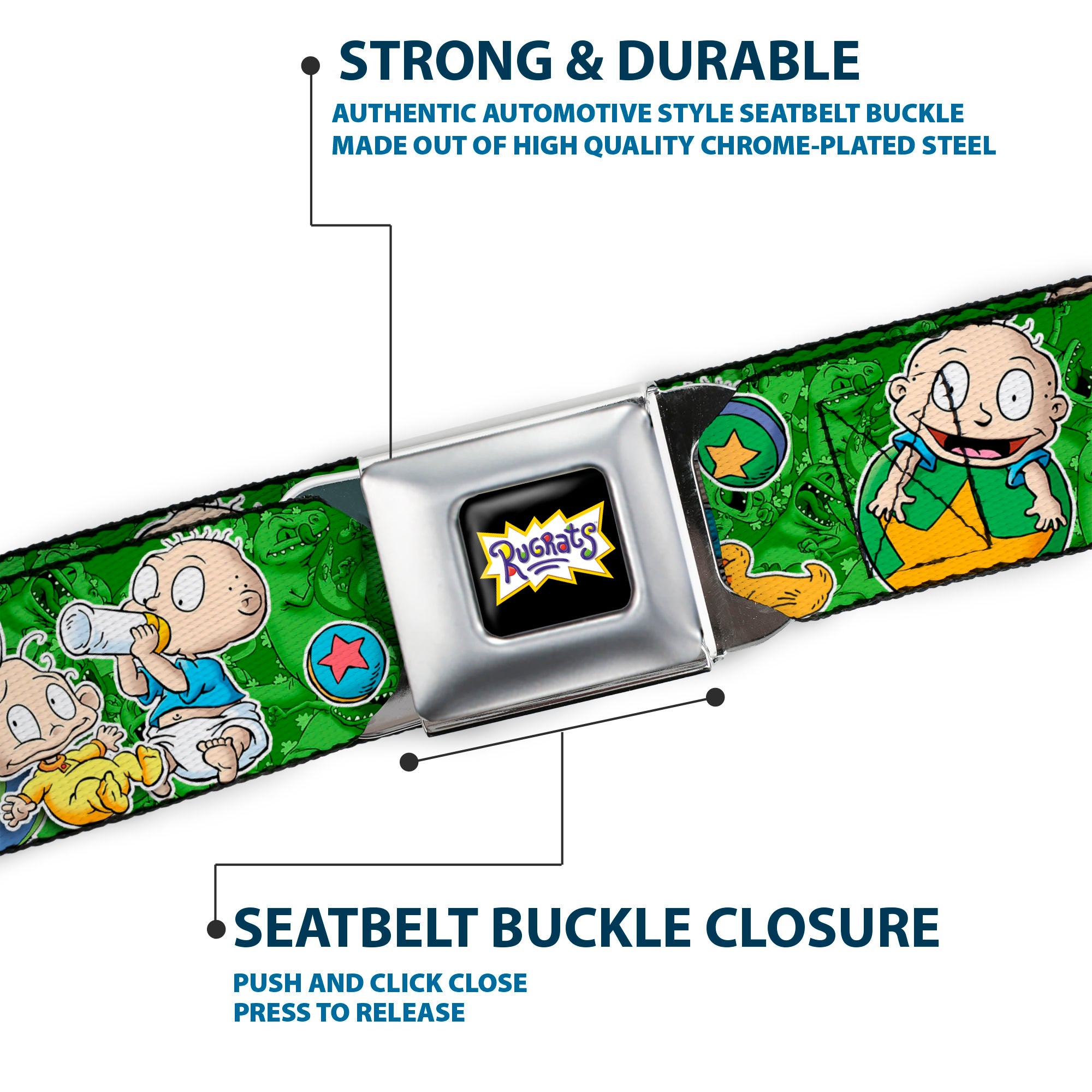 STRONG & DURABLE

AUTHENTIC AUTOMOTIVE STYLE SEATBELT BUCKLE MADE OUT OF HIGH QUALITY CHROME-PLATED STEEL

RUGRATS

SEATBELT BUCKLE CLOSURE

PUSH AND CLICK CLOSE
PRESS TO RELEASE